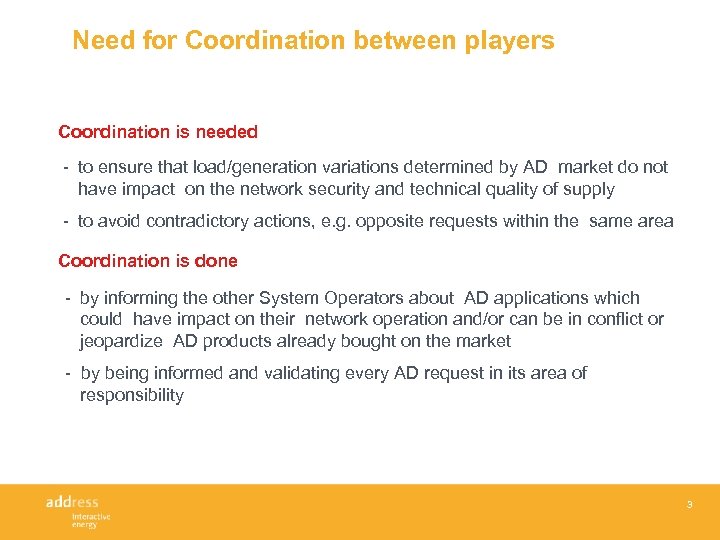 Need for Coordination between players

Coordination is needed

- to ensure that load/generation variations determined by AD market do not have impact on the network security and technical quality of supply

- to avoid contradictory actions, e.g. opposite requests within the same area

Coordination is done

- by informing the other System Operators about AD applications which could have impact on their network operation and/or can be in conflict or jeopardize AD products already bought on the market

- by being informed and validating every AD request in its area of responsibility

address
interactive energy

3